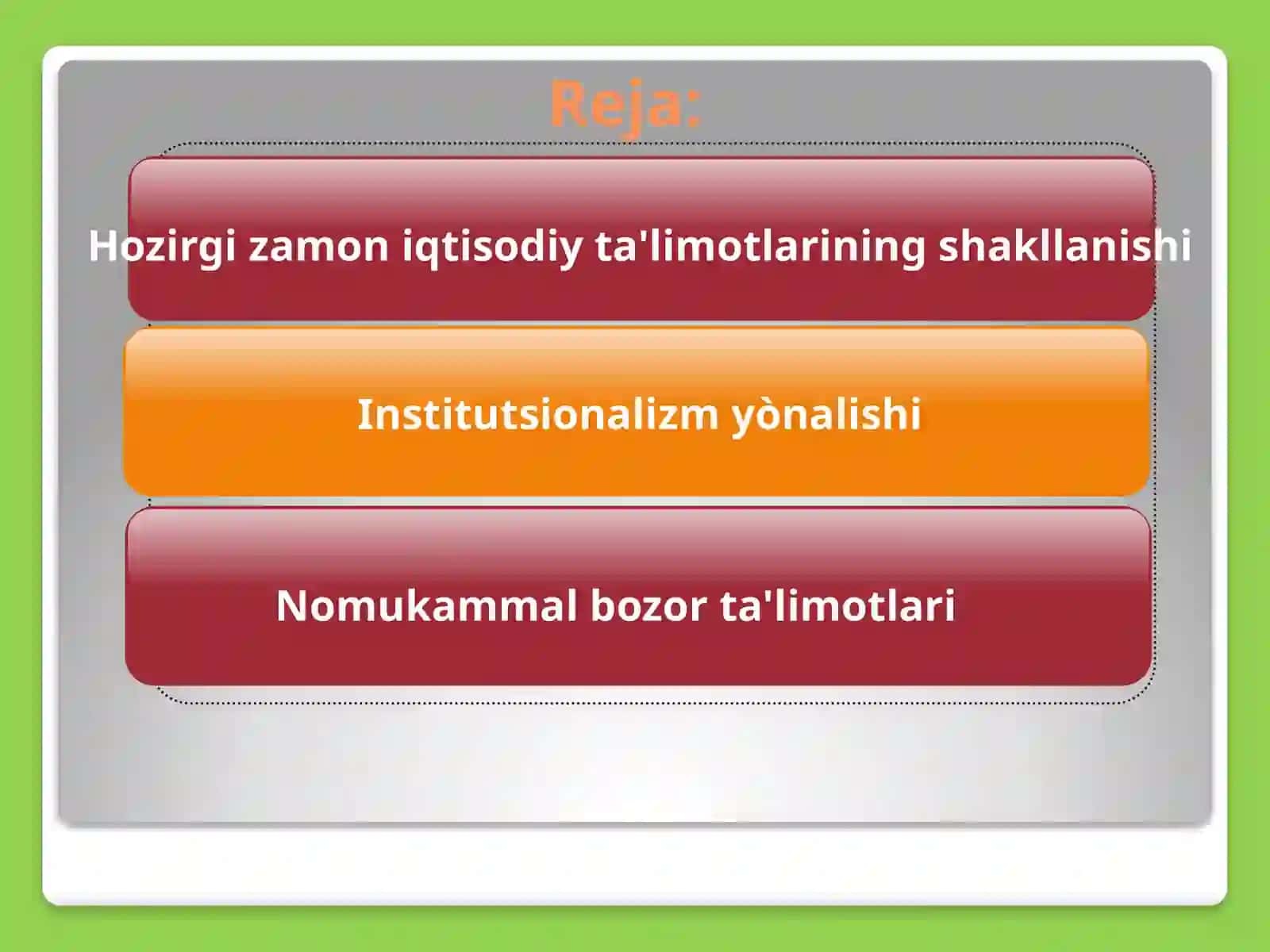 Reja:

Hozirgi zamon iqtisodiy ta'limotlarining shakllanishi

Institutsionalizm yònalishi

Nomukammal bozor ta'limotlari